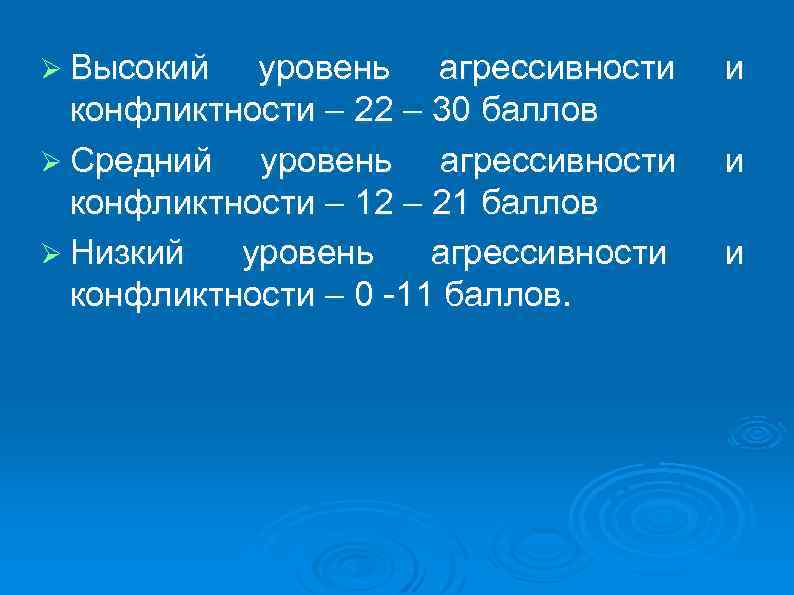 ➢ Высокий уровень агрессивности и конфликтности – 22 – 30 баллов

➢ Средний уровень агрессивности и конфликтности – 12 – 21 баллов

➢ Низкий уровень агрессивности и конфликтности – 0 -11 баллов.